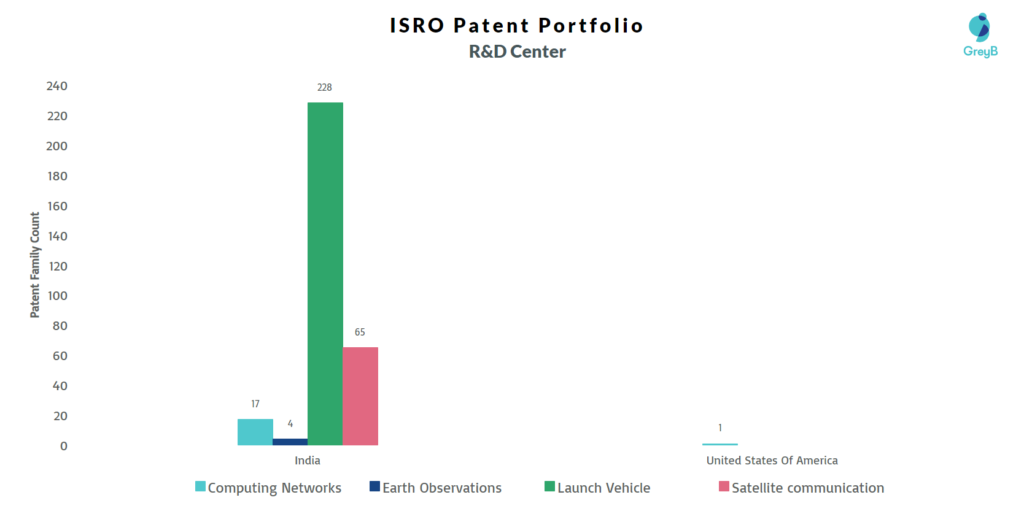 ISRO Patent Portfolio
R&D Center

GreyB

Patent Family Count

240
220
200
180
160
140
120
100
80
60
40
20
0

17
4
228
65
1

India
United States Of America

Computing Networks
Earth Observations
Launch Vehicle
Satellite communication